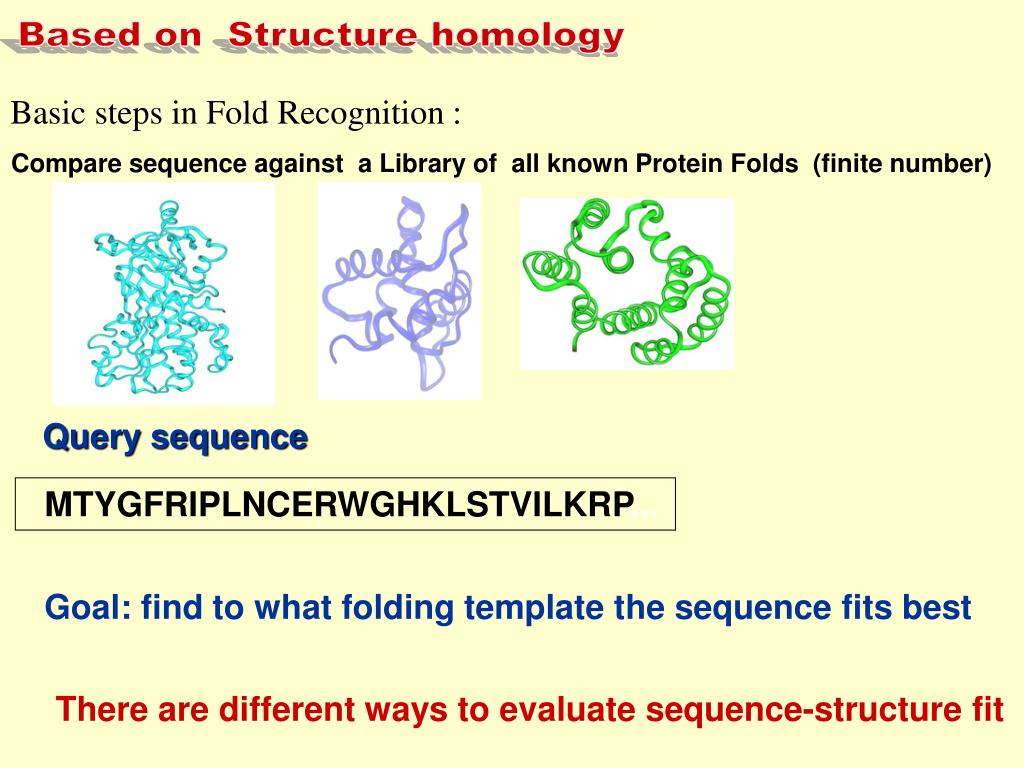 Based on Structure homology

Basic steps in Fold Recognition :

Compare sequence against a Library of all known Protein Folds (finite number)

Query sequence

MTYGFRIPLNCERWGHKLSTVILKRP...

Goal: find to what folding template the sequence fits best

There are different ways to evaluate sequence-structure fit